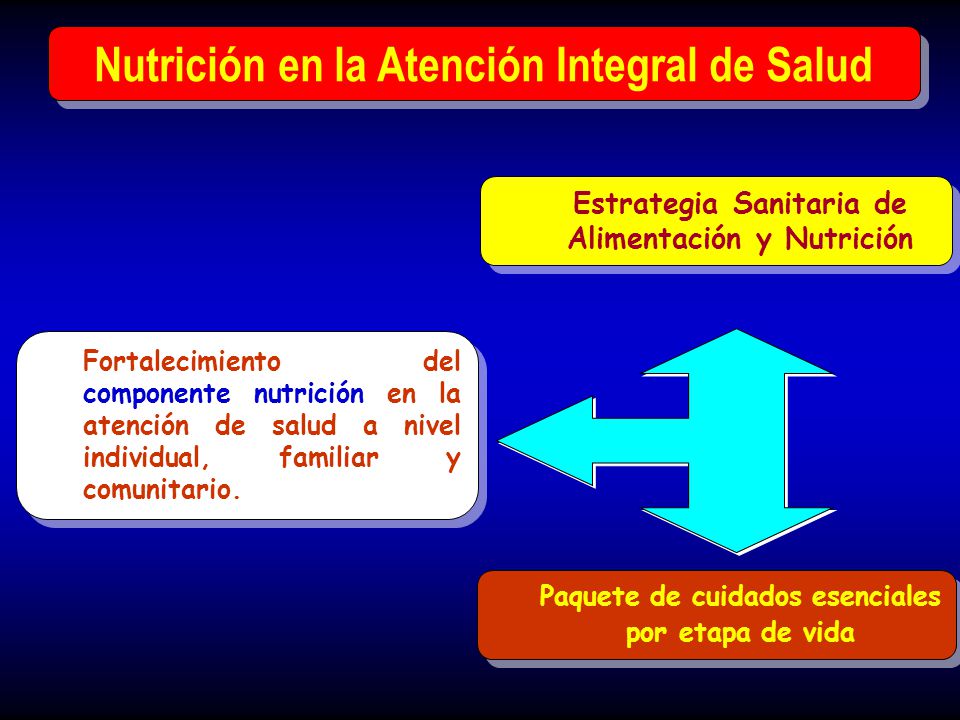 Nutrición en la Atención Integral de Salud

Estrategia Sanitaria de Alimentación y Nutrición

Fortalecimiento del componente nutrición en la atención de salud a nivel individual, familiar y comunitario.

Paquete de cuidados esenciales por etapa de vida